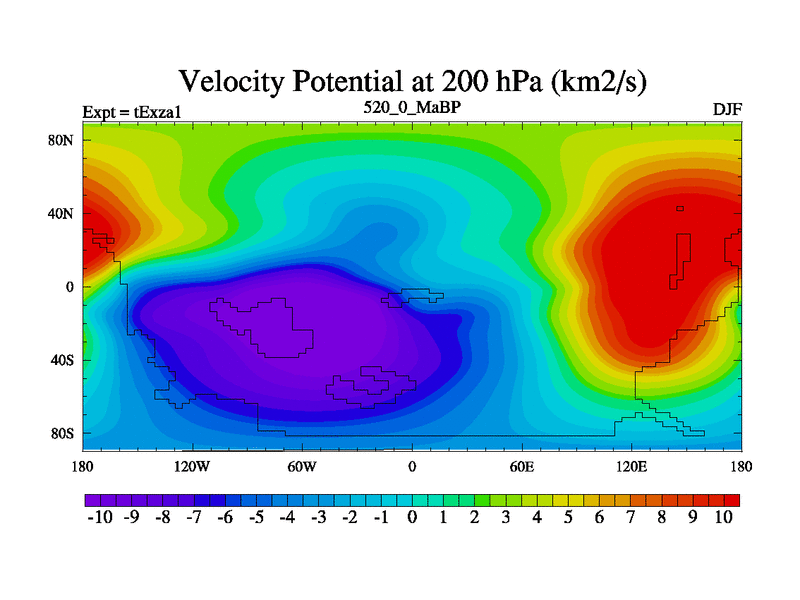 Velocity Potential at 200 hPa (km2/s)

Expt = tExza1

520_0_MaBP

DJF

80N
40N
0
40S
80S

180 120W 60W 0 60E 120E 180

-10 -9 -8 -7 -6 -5 -4 -3 -2 -1 0 1 2 3 4 5 6 7 8 9 10